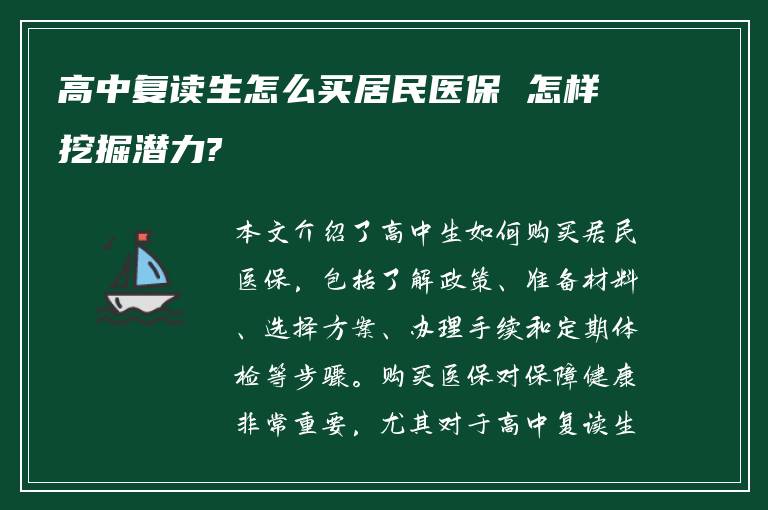 高中复读生怎么买居民医保 怎样挖掘潜力?

本文介绍了高中生如何购买居民医保，包括了解政策、准备材料、选择方案、办理手续和定期体检等步骤。购买医保对保障健康非常重要，尤其对于高中复读生